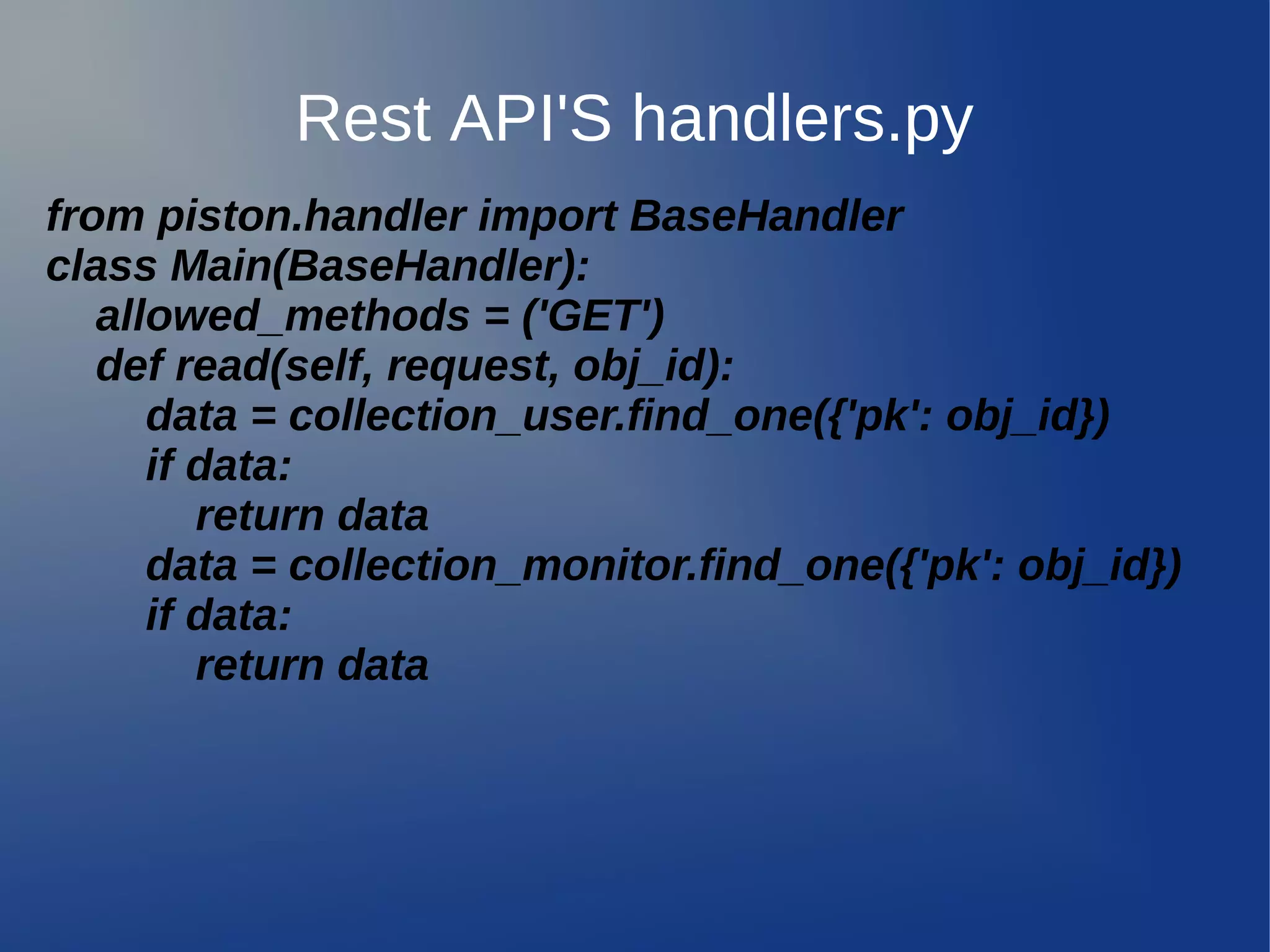 Rest API'S handlers.py

from piston.handler import BaseHandler
class Main(BaseHandler):
    allowed_methods = ('GET')
    def read(self, request, obj_id):
        data = collection_user.find_one({'pk': obj_id})
        if data:
            return data
        data = collection_monitor.find_one({'pk': obj_id})
        if data:
            return data